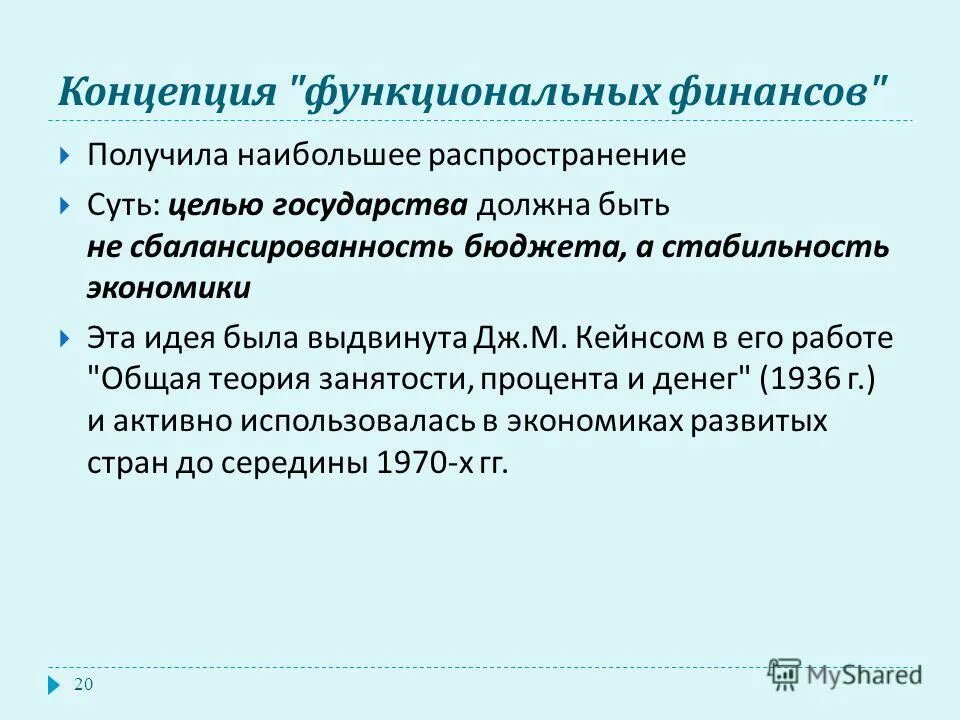 Концепция "функциональных финансов"

Получила наибольшее распространение

Суть: целью государства должна быть не сбалансированность бюджета, а стабильность экономики

Эта идея была выдвинута Дж.М. Кейнсом в его работе "Общая теория занятости, процента и денег" (1936 г.) и активно использовалась в экономиках развитых стран до середины 1970-х гг.

20

MyShared